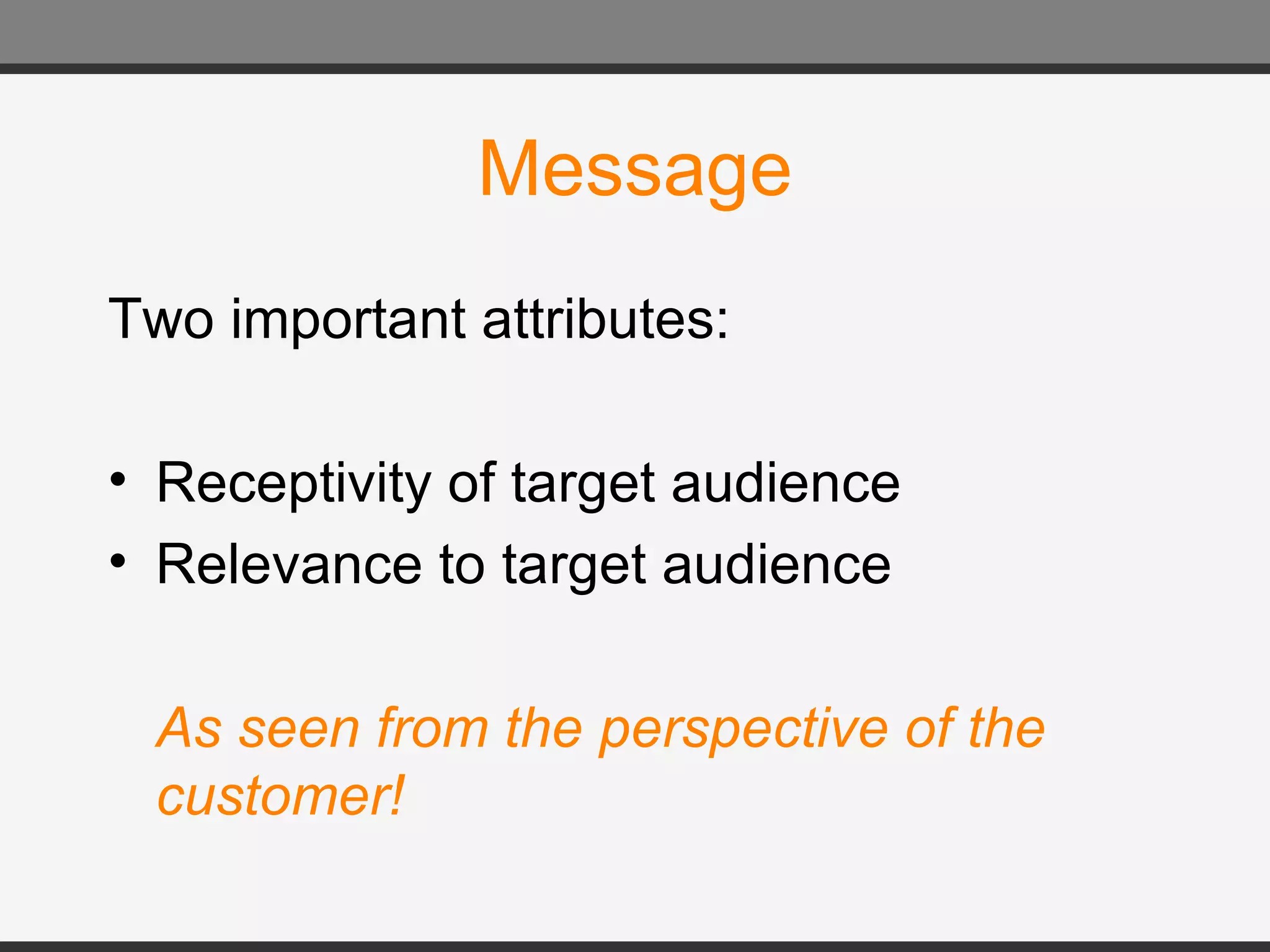 Message

Two important attributes:

• Receptivity of target audience
• Relevance to target audience

As seen from the perspective of the customer!